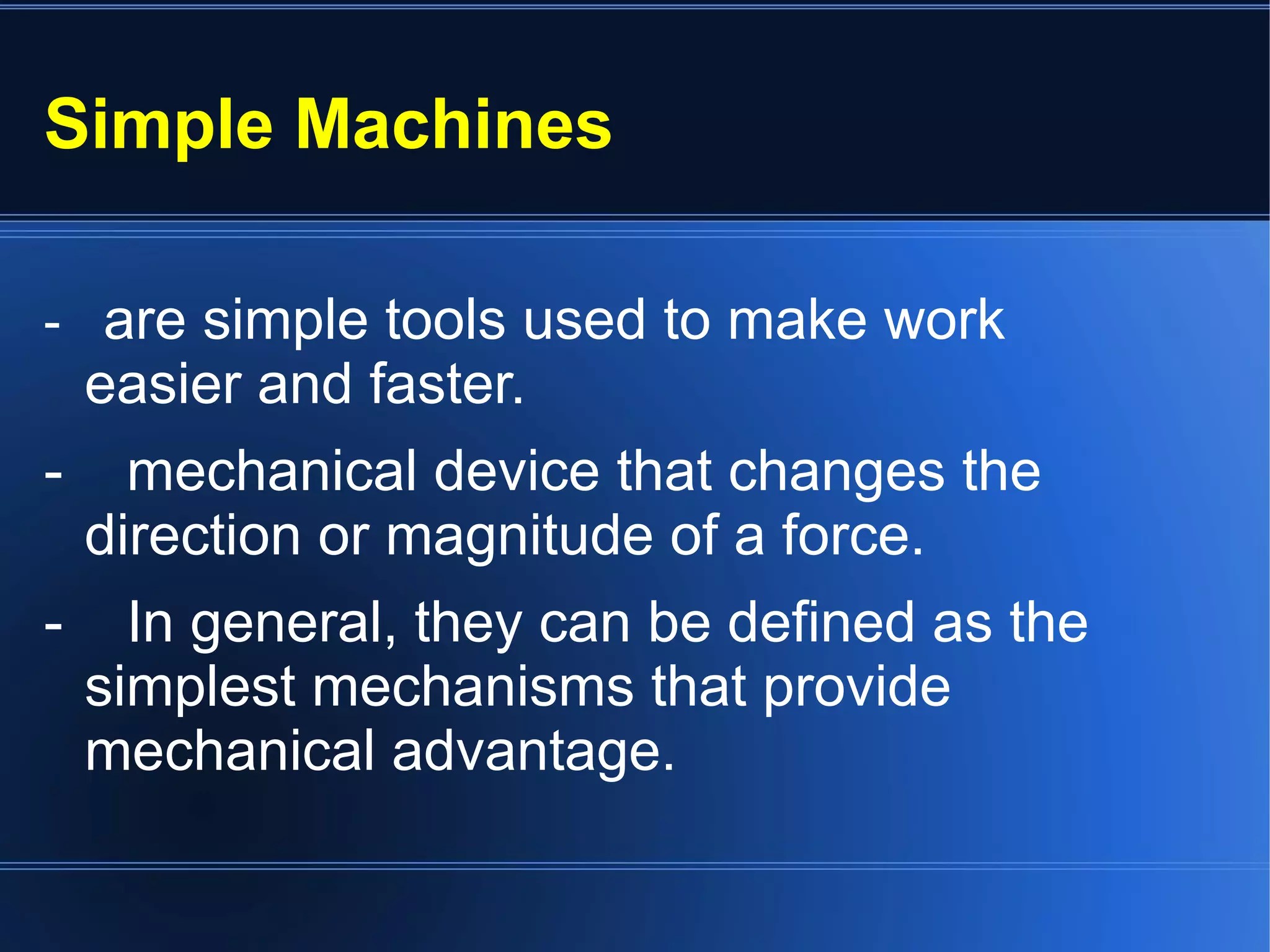 Simple Machines

- are simple tools used to make work easier and faster.

- mechanical device that changes the direction or magnitude of a force.

- In general, they can be defined as the simplest mechanisms that provide mechanical advantage.